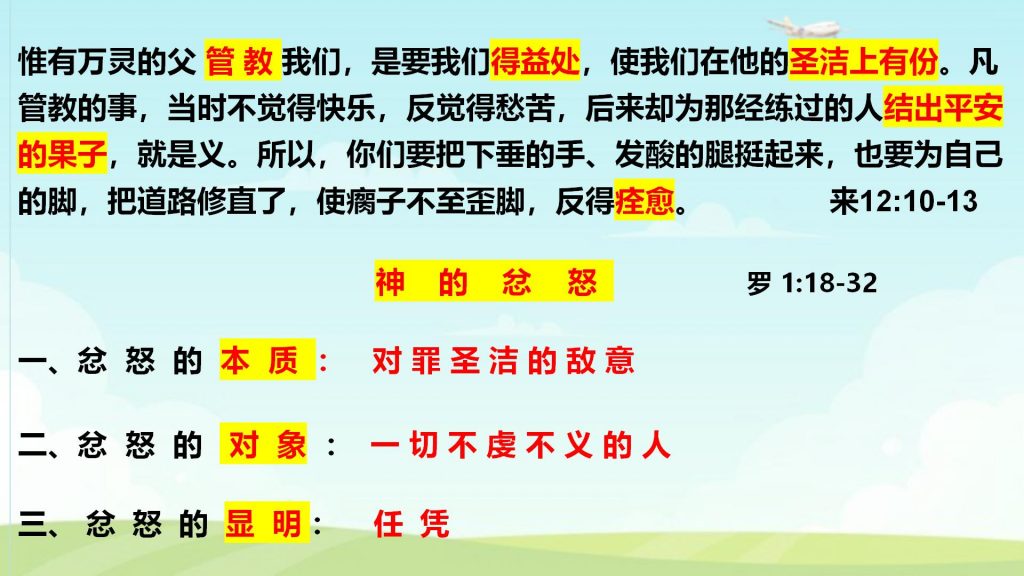 惟有万灵的父 管 教 我们，是要我们得益处，使我们在他的圣洁上有份。凡管教的事，当时不觉得快乐，反觉得愁苦，后来却为那经练过的人结出平安的果子，就是义。所以，你们要把下垂的手、发酸的腿挺起来，也要为自己的脚，把道路修直了，使瘸子不至歪脚，反得痊愈。 来12:10-13

神 的 忿 怒 罗 1:18-32

一、忿 怒 的 本 质： 对 罪 圣 洁 的 敌 意

二、忿 怒 的 对 象 ： 一 切 不 虔 不 义 的 人

三、 忿 怒 的 显 明： 任 凭